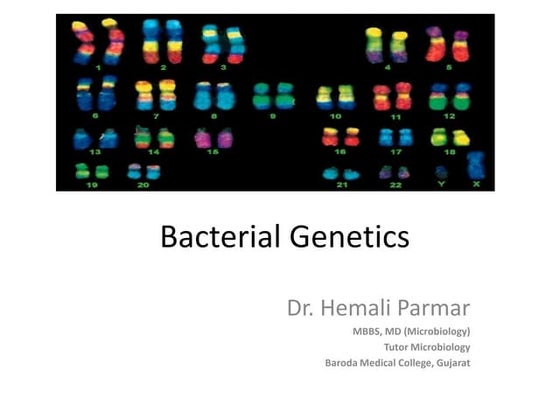 1 2 3 4 5
6 7 8 9 10 11 12
13 14 15 16 17 18
19 20 21 22 Y X

Bacterial Genetics

Dr. Hemali Parmar
MBBS, MD (Microbiology)
Tutor Microbiology
Baroda Medical College, Gujarat